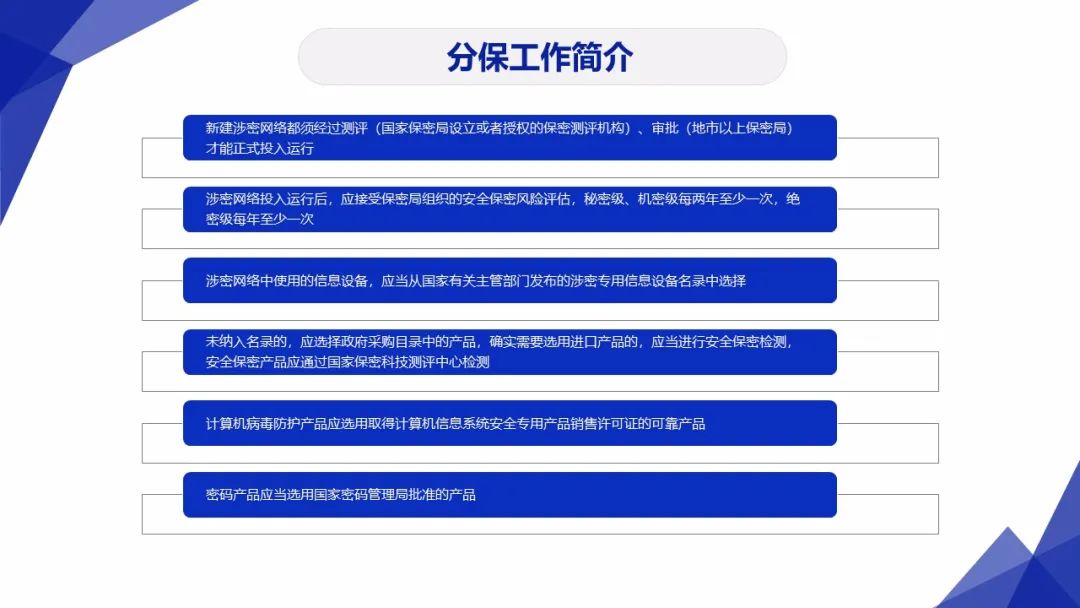 分保工作简介

新建涉密网络都须经过测评（国家保密局设立或者授权的保密测评机构）、审批（地市以上保密局）才能正式投入运行

涉密网络投入运行后，应接受保密局组织的安全保密风险评估，秘密级、机密级每两年至少一次，绝密级每年至少一次

涉密网络中使用的信息设备，应当从国家有关主管部门发布的涉密专用信息设备名录中选择

未纳入名录的，应选择政府采购目录中的产品，确实需要选用进口产品的，应当进行安全保密检测，安全保密产品应通过国家保密科技测评中心检测

计算机病毒防护产品应选用取得计算机信息系统安全专用产品销售许可证的可靠产品

密码产品应当选用国家密码管理局批准的产品